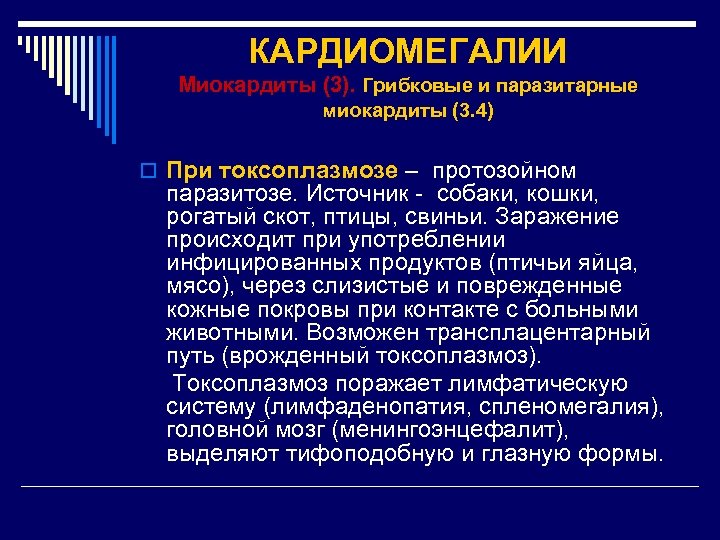 КАРДИОМЕГАЛИИ

Миокардиты (3). Грибковые и паразитарные миокардиты (3.4)

При токсоплазмозе – протозойном паразитозе. Источник - собаки, кошки, рогатый скот, птицы, свиньи. Заражение происходит при употреблении инфицированных продуктов (птичьи яйца, мясо), через слизистые и поврежденные кожные покровы при контакте с больными животными. Возможен трансплацентарный путь (врожденный токсоплазмоз).

Токсоплазмоз поражает лимфатическую систему (лимфаденопатия, спленомегалия), головной мозг (менингоэнцефалит), выделяют тифоподобную и глазную формы.